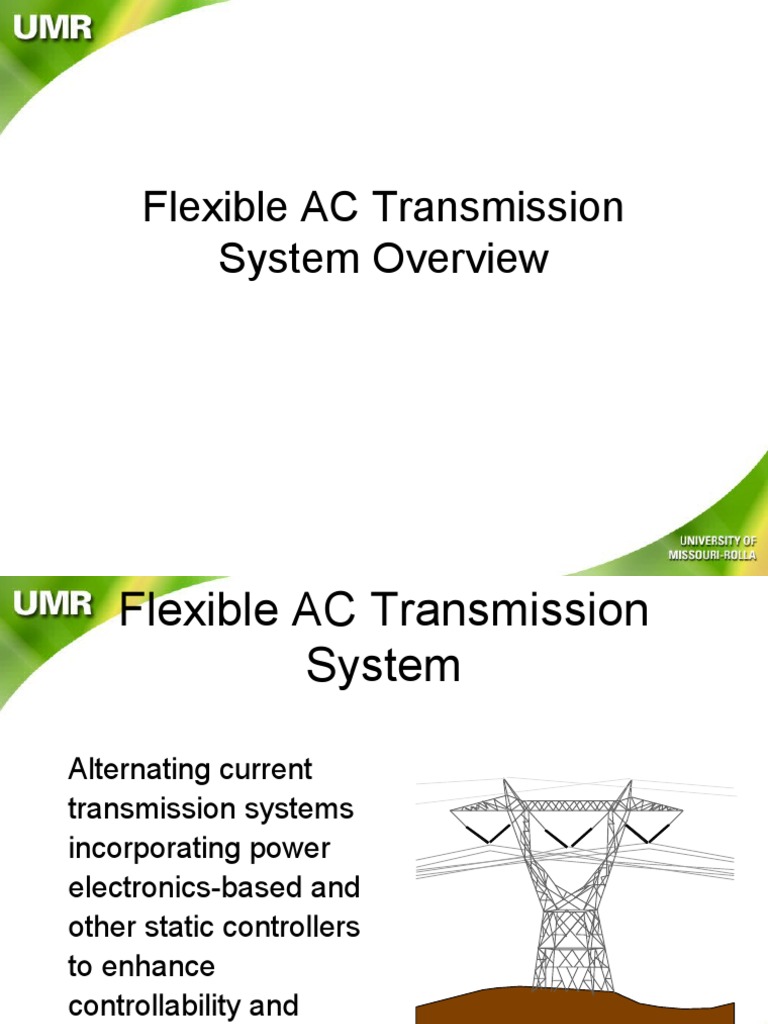 UMR

Flexible AC Transmission System Overview

UNIVERSITY OF MISSOURI-ROLLA

UMR

Flexible AC Transmission System

Alternating current transmission systems incorporating power electronics-based and other static controllers to enhance controllability and